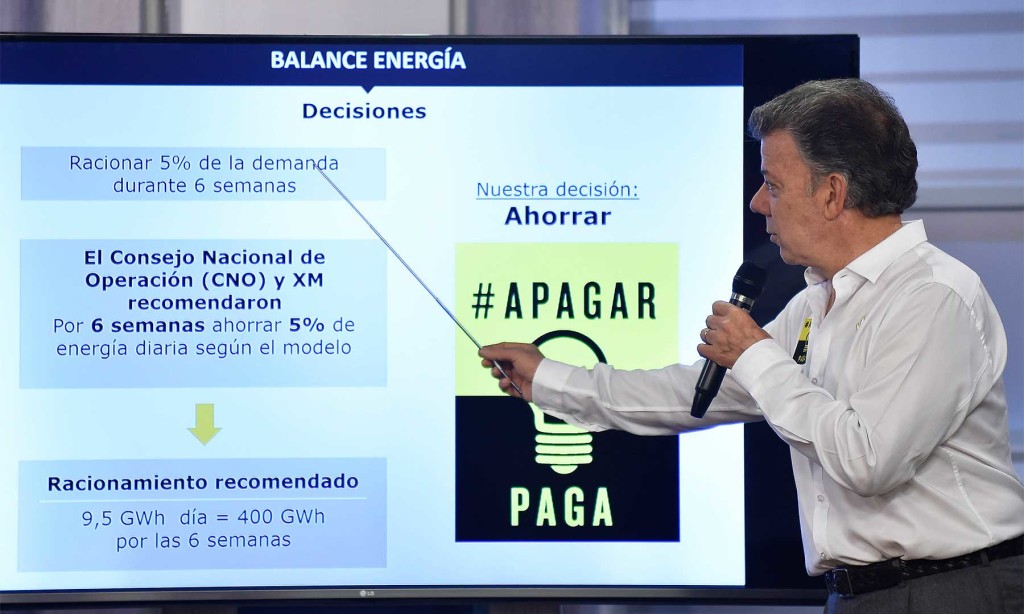 BALANCE ENERGÍA

Decisiones

Racionar 5% de la demanda durante 6 semanas

El Consejo Nacional de Operación (CNO) y XM recomendaron
Por 6 semanas ahorrar 5% de energía diaria según el modelo

Racionamiento recomendado
9,5 GWh día = 400 GWh por las 6 semanas

Nuestra decisión:
Ahorrar

#APAGAR
PAGA

LG